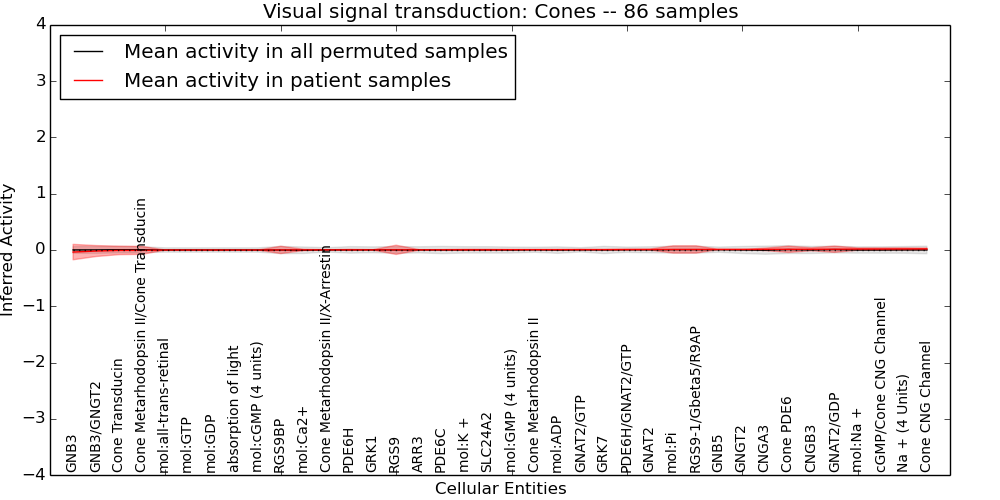 Visual signal transduction: Cones -- 86 samples

Mean activity in all permuted samples
Mean activity in patient samples

Inferred Activity

4
3
2
1
0
−1
−2
−3
−4

GNB3
GNB3/GNGT2
Cone Transducin
Cone Metarhodopsin II/Cone Transducin
mol:all-trans-retinal
mol:GTP
mol:GDP
absorption of light
mol:cGMP (4 units)
RGS9BP
mol:Ca2+
Cone Metarhodopsin II/X-Arrestin
PDE6H
GRK1
RGS9
ARR3
PDE6C
mol:K +
SLC24A2
mol:GMP (4 units)
Cone Metarhodopsin II
mol:ADP
GNAT2/GTP
GRK7
PDE6H/GNAT2/GTP
GNAT2
mol:Pi
RGS9-1/Gbeta5/R9AP
GNB5
GNGT2
CNGA3
Cone PDE6
CNGB3
GNAT2/GDP
mol:Na +
cGMP/Cone CNG Channel
Na + (4 Units)
Cone CNG Channel

Cellular Entities